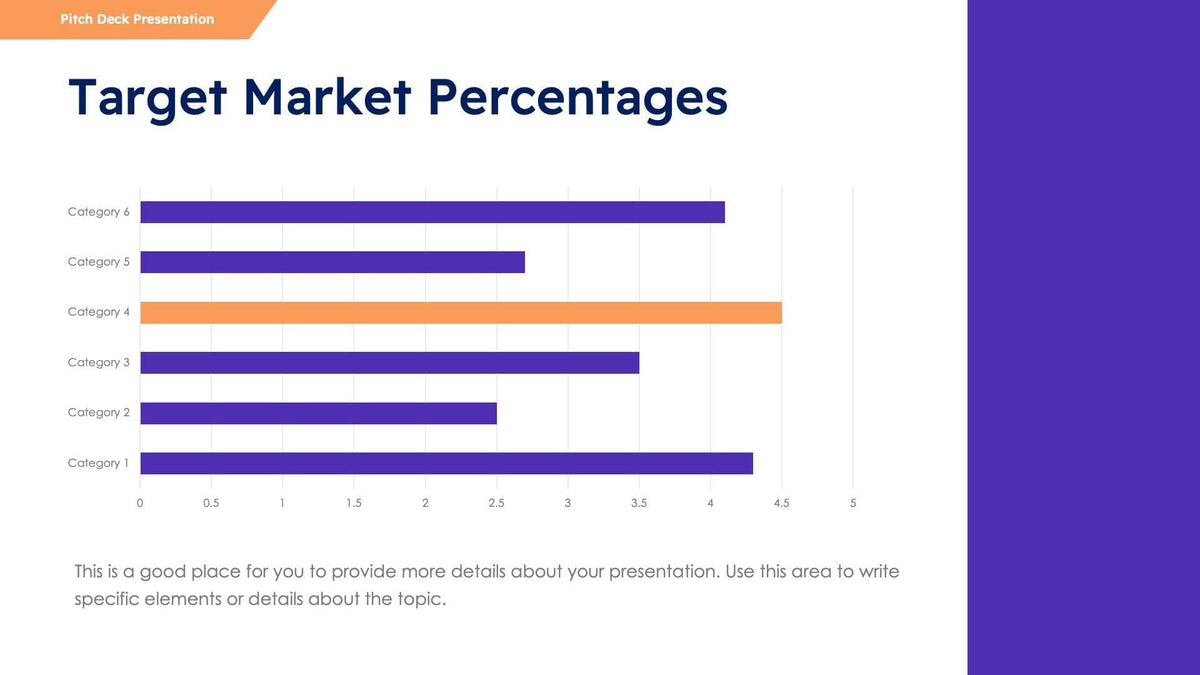 Pitch Deck Presentation

Target Market Percentages

Category 6
Category 5
Category 4
Category 3
Category 2
Category 1

0 0.5 1 1.5 2 2.5 3 3.5 4 4.5 5

This is a good place for you to provide more details about your presentation. Use this area to write specific elements or details about the topic.